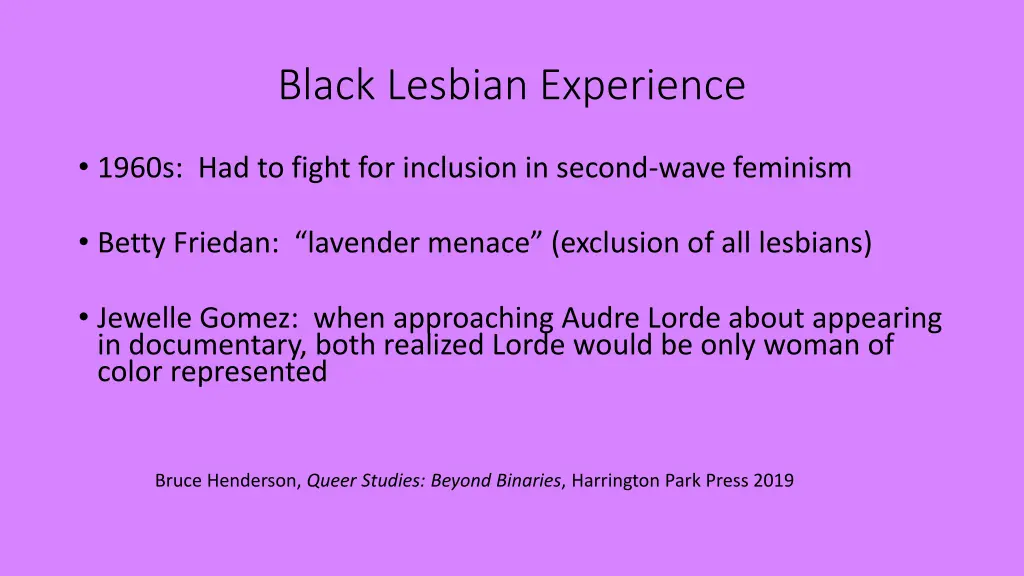 Black Lesbian Experience

• 1960s: Had to fight for inclusion in second-wave feminism

• Betty Friedan: “lavender menace” (exclusion of all lesbians)

• Jewelle Gomez: when approaching Audre Lorde about appearing in documentary, both realized Lorde would be only woman of color represented

Bruce Henderson, Queer Studies: Beyond Binaries, Harrington Park Press 2019